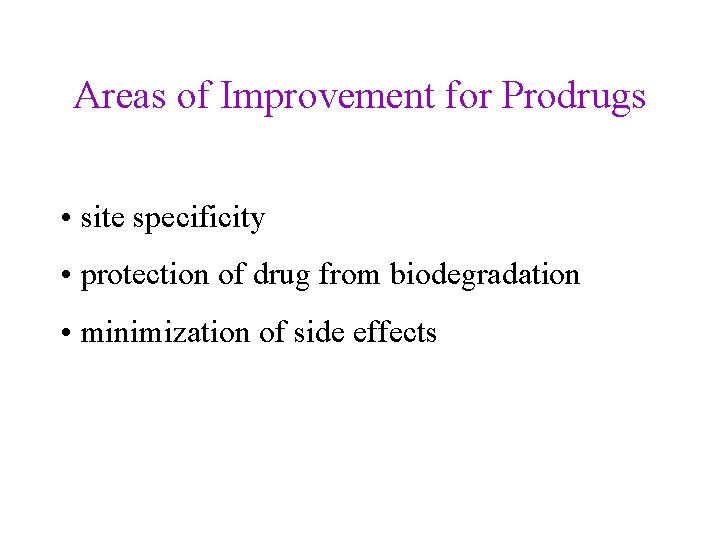 Areas of Improvement for Prodrugs

• site specificity

• protection of drug from biodegradation

• minimization of side effects